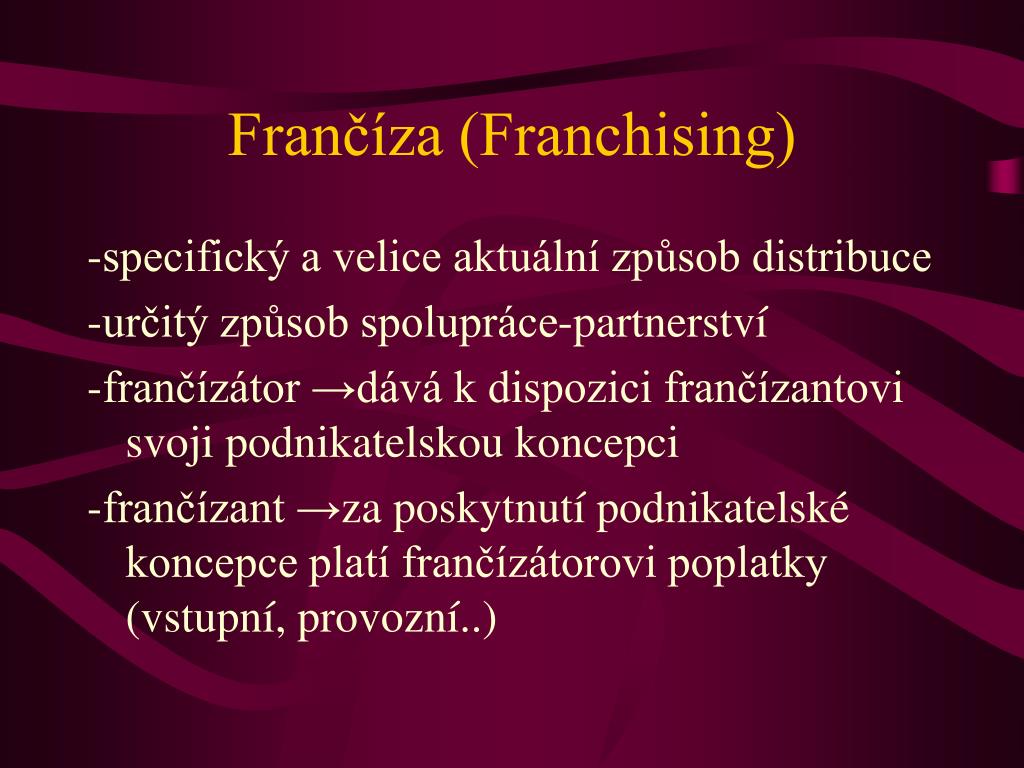 Frančíza (Franchising)

-specifický a velice aktuální způsob distribuce

-určitý způsob spolupráce-partnerství

-frančízátor →dává k dispozici frančízantovi svoji podnikatelskou koncepci

-frančízant →za poskytnutí podnikatelské koncepce platí frančízátorovi poplatky (vstupní, provozní..)